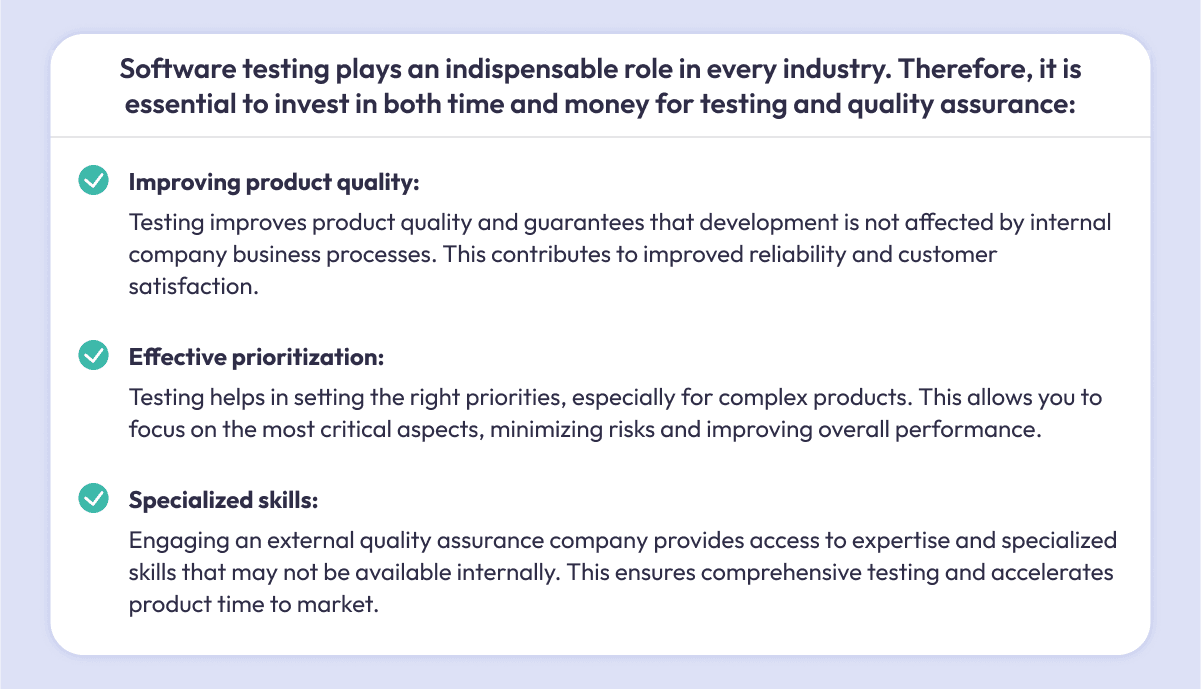 Software testing plays an indispensable role in every industry. Therefore, it is essential to invest in both time and money for testing and quality assurance:

Improving product quality:
Testing improves product quality and guarantees that development is not affected by internal company business processes. This contributes to improved reliability and customer satisfaction.

Effective prioritization:
Testing helps in setting the right priorities, especially for complex products. This allows you to focus on the most critical aspects, minimizing risks and improving overall performance.

Specialized skills:
Engaging an external quality assurance company provides access to expertise and specialized skills that may not be available internally. This ensures comprehensive testing and accelerates product time to market.